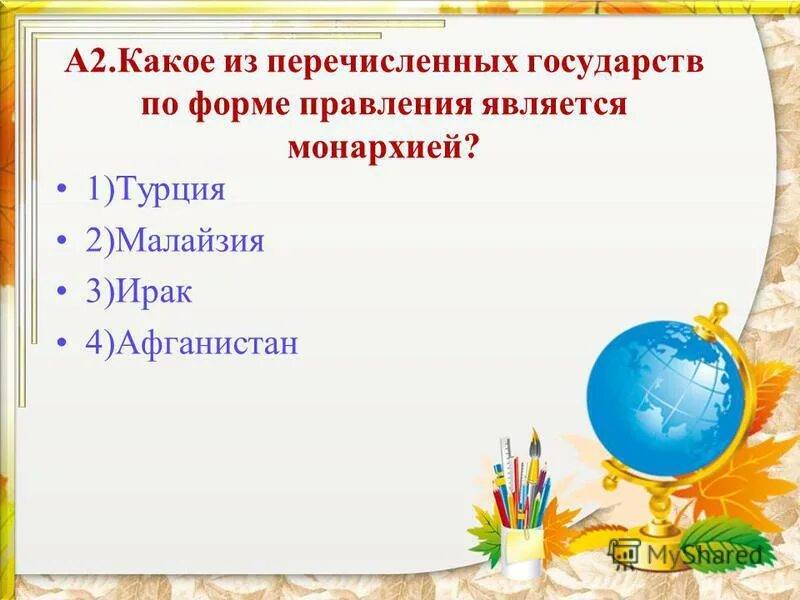 А2.Какое из перечисленных государств по форме правления является монархией?

• 1)Турция
• 2)Малайзия
• 3)Ирак
• 4)Афганистан

MyShared